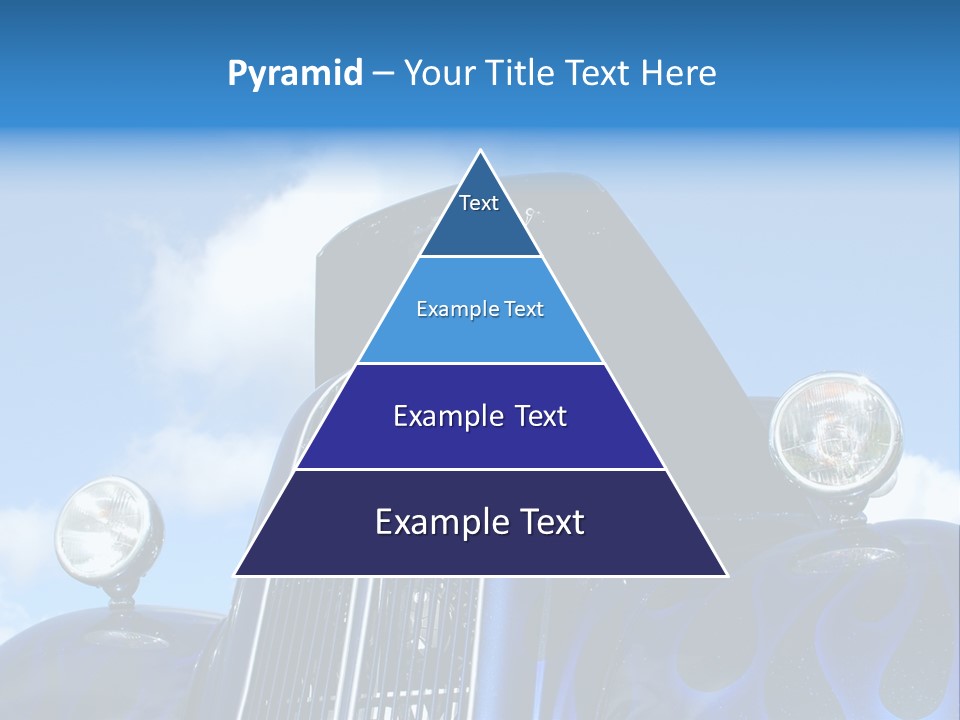 Pyramid – Your Title Text Here

Text

Example Text

Example Text

Example Text